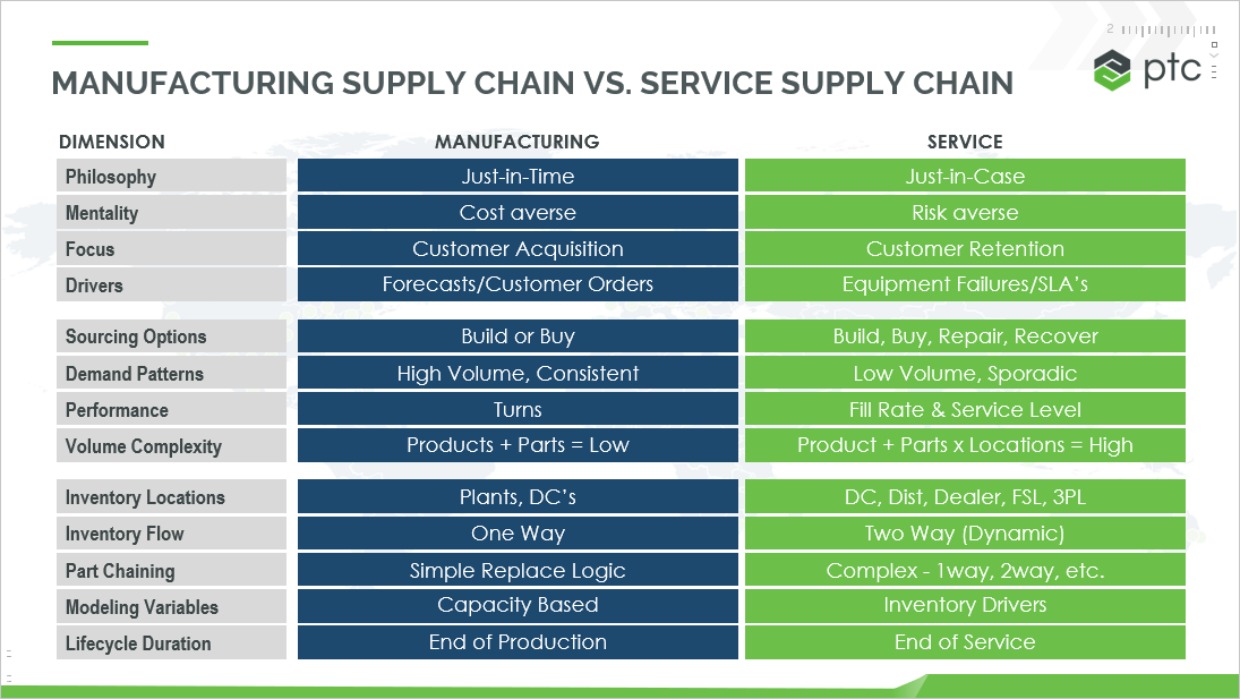 2

ptc

MANUFACTURING SUPPLY CHAIN VS. SERVICE SUPPLY CHAIN

| DIMENSION | MANUFACTURING | SERVICE |
|---|---|---|
| Philosophy | Just-in-Time | Just-in-Case |
| Mentality | Cost averse | Risk averse |
| Focus | Customer Acquisition | Customer Retention |
| Drivers | Forecasts/Customer Orders | Equipment Failures/SLA's |
| Sourcing Options | Build or Buy | Build, Buy, Repair, Recover |
| Demand Patterns | High Volume, Consistent | Low Volume, Sporadic |
| Performance | Turns | Fill Rate & Service Level |
| Volume Complexity | Products + Parts = Low | Product + Parts x Locations = High |
| Inventory Locations | Plants, DC's | DC, Dist, Dealer, FSL, 3PL |
| Inventory Flow | One Way | Two Way (Dynamic) |
| Part Chaining | Simple Replace Logic | Complex - 1way, 2way, etc. |
| Modeling Variables | Capacity Based | Inventory Drivers |
| Lifecycle Duration | End of Production | End of Service |